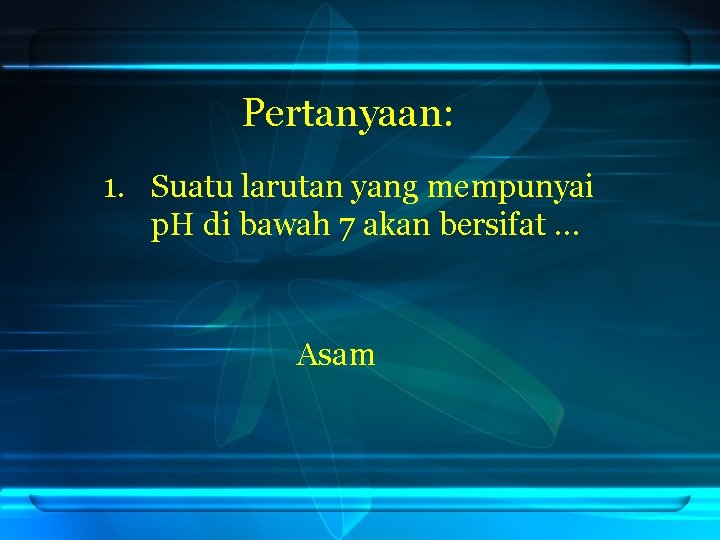 Pertanyaan:

1. Suatu larutan yang mempunyai pH di bawah 7 akan bersifat …

Asam